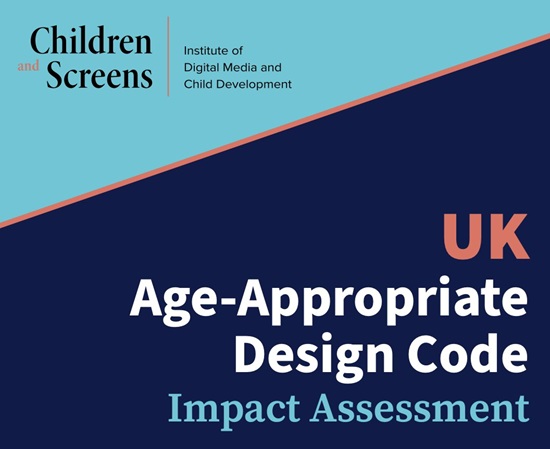 Children and Screens

Institute of Digital Media and Child Development

UK

Age-Appropriate Design Code

Impact Assessment